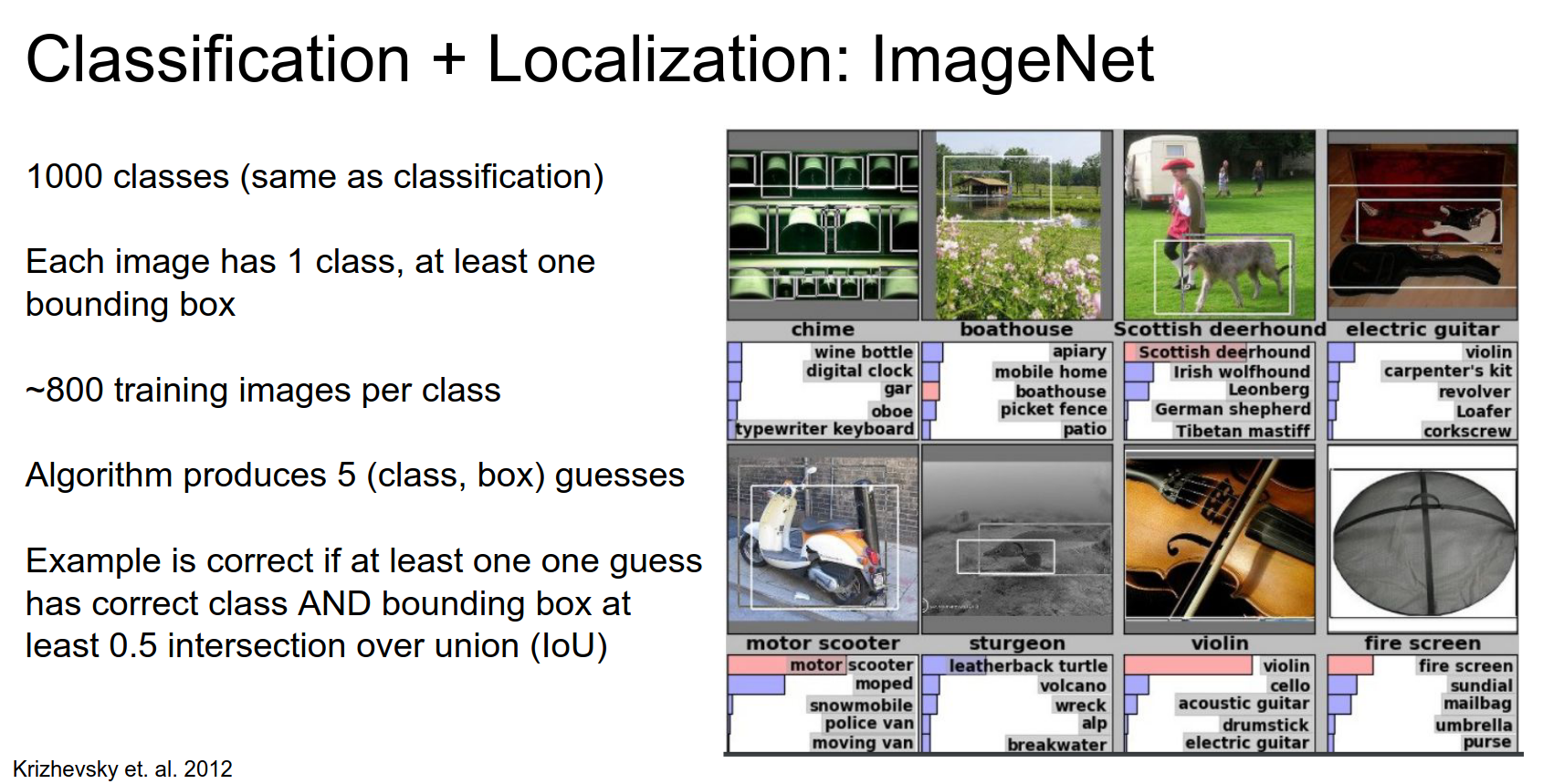 Classification + Localization: ImageNet

1000 classes (same as classification)

Each image has 1 class, at least one bounding box

~800 training images per class

Algorithm produces 5 (class, box) guesses

Example is correct if at least one one guess has correct class AND bounding box at least 0.5 intersection over union (IoU)

Krizhevsky et. al. 2012

chime
wine bottle
digital clock
gar
oboe
typewriter keyboard

boathouse
apiary
mobile home
boathouse
picket fence
patio

Scottish deerhound
Scottish deerhound
Irish wolfhound
Leonberg
German shepherd
Tibetan mastiff

electric guitar
violin
carpenter's kit
revolver
Loafer
corkscrew

motor scooter
motor scooter
moped
snowmobile
police van
moving van

sturgeon
leatherback turtle
volcano
wreck
alp
breakwater

violin
violin
cello
acoustic guitar
drumstick
electric guitar

fire screen
fire screen
sundial
mailbag
umbrella
purse